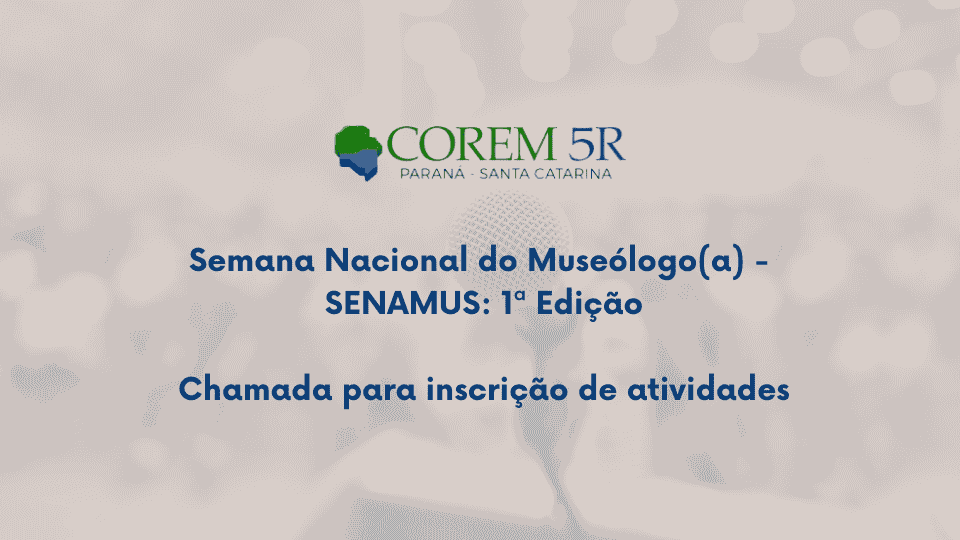 COREM 5R
PARANA - SANTA CATARINA

Semana Nacional do Museólogo(a) - SENAMUS: 1ª Edição

Chamada para inscrição de atividades